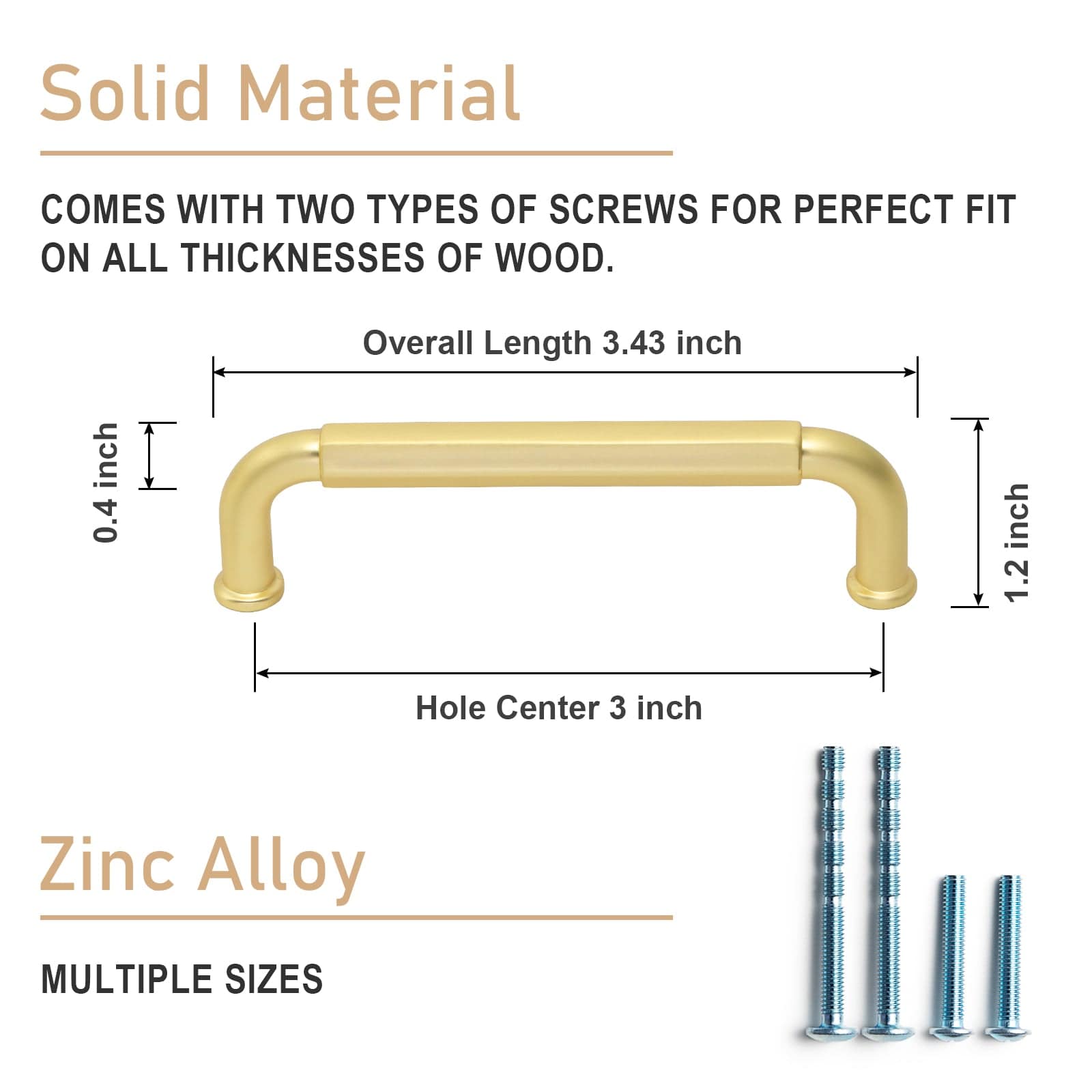 Solid Material

COMES WITH TWO TYPES OF SCREWS FOR PERFECT FIT ON ALL THICKNESSES OF WOOD.

Overall Length 3.43 inch

0.4 inch

1.2 inch

Hole Center 3 inch

Zinc Alloy

MULTIPLE SIZES